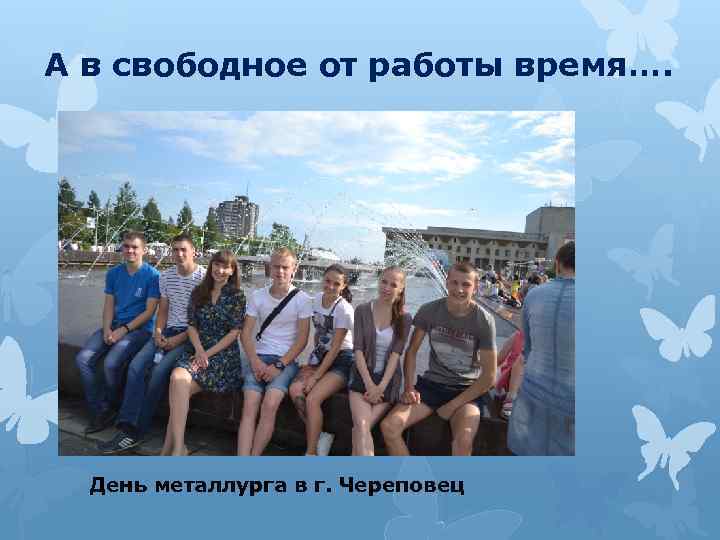 А в свободное от работы время….

День металлурга в г. Череповец